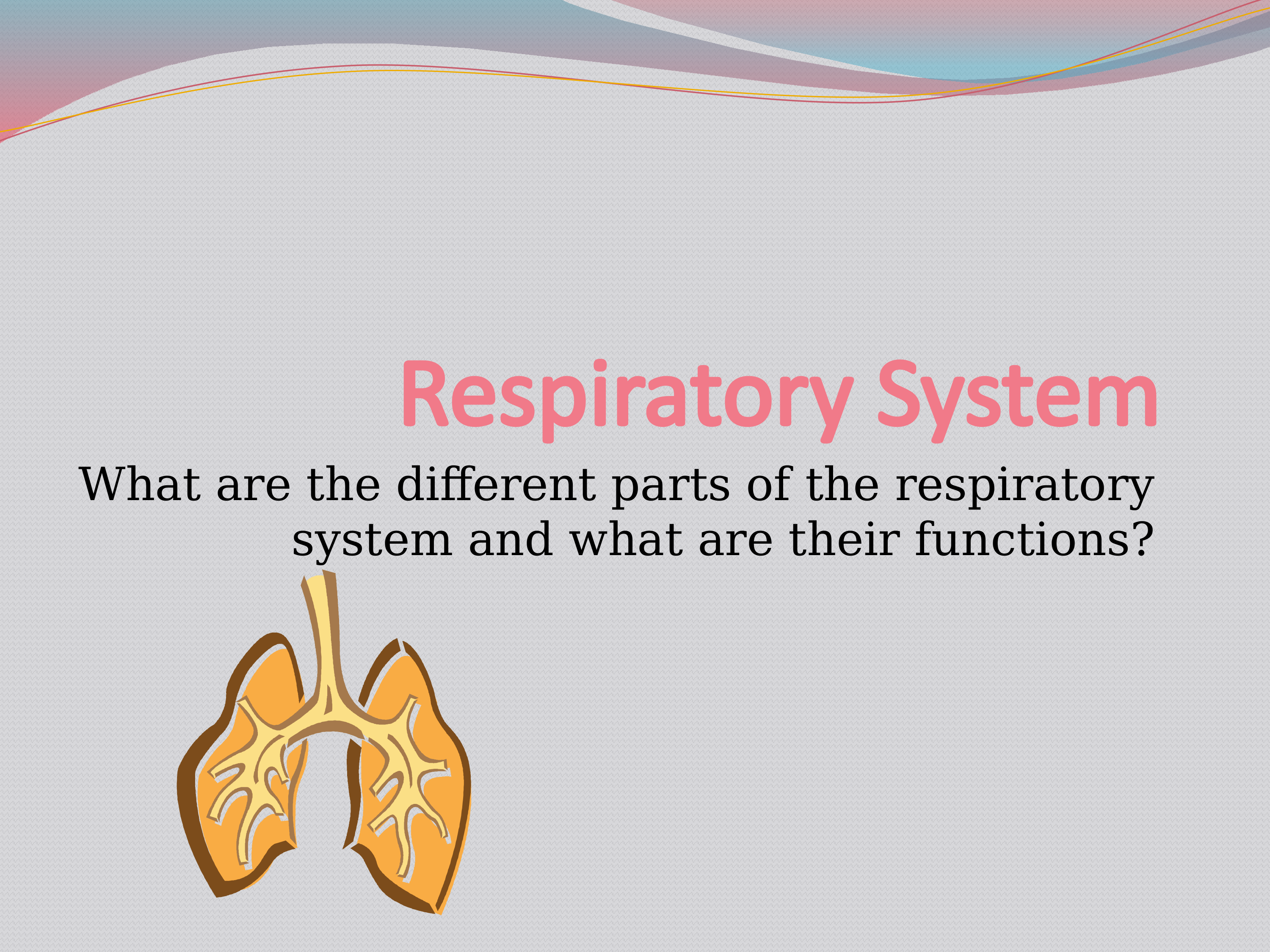 Respiratory System

What are the different parts of the respiratory system and what are their functions?